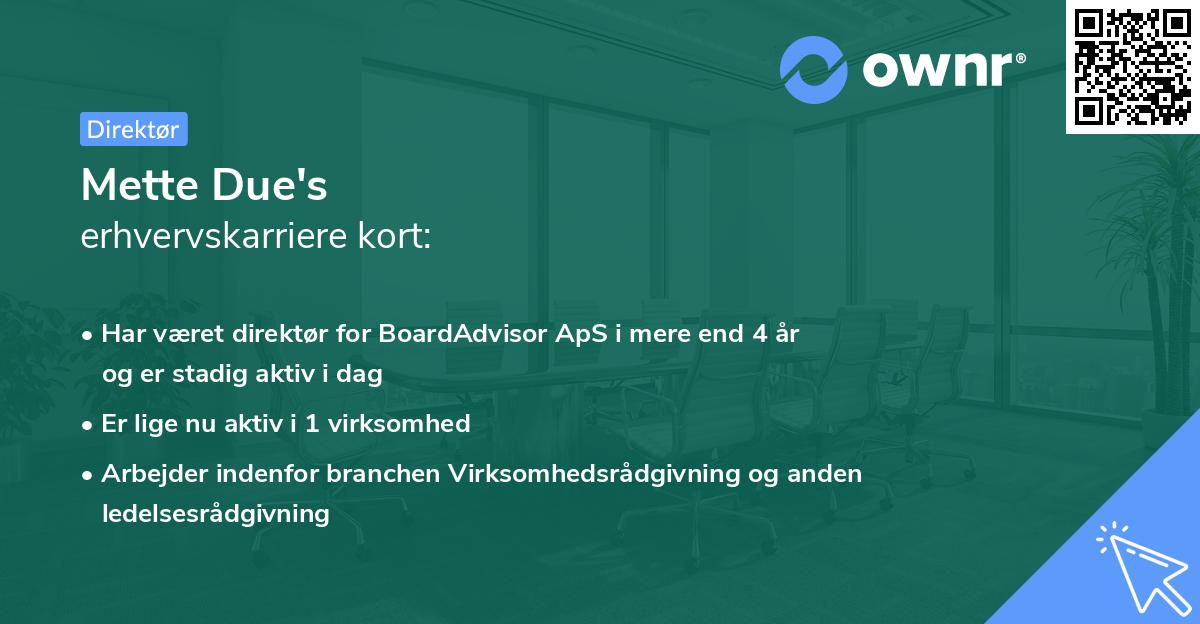 ownr®

Direktør

Mette Due's

erhvervskarriere kort:

• Har været direktør for BoardAdvisor ApS i mere end 4 år og er stadig aktiv i dag

• Er lige nu aktiv i 1 virksomhed

• Arbejder indenfor branchen Virksomhedsrådgivning og anden ledelsesrådgivning